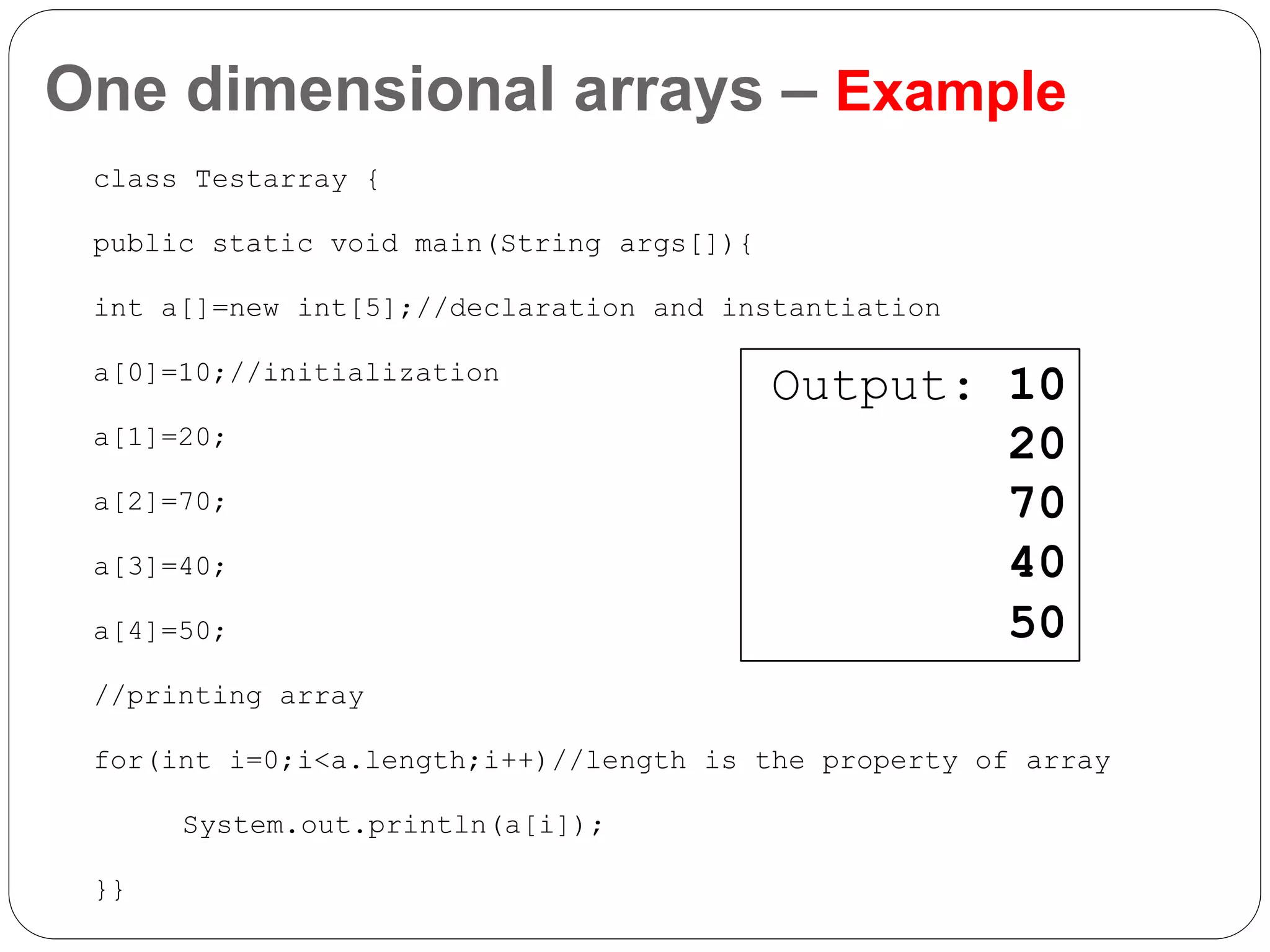 One dimensional arrays – Example

class Testarray {

public static void main(String args[]){

int a[]=new int[5];//declaration and instantiation

a[0]=10;//initialization

a[1]=20;

a[2]=70;

a[3]=40;

a[4]=50;

//printing array

for(int i=0;i<a.length;i++)//length is the property of array

System.out.println(a[i]);

}}

Output: 10
20
70
40
50